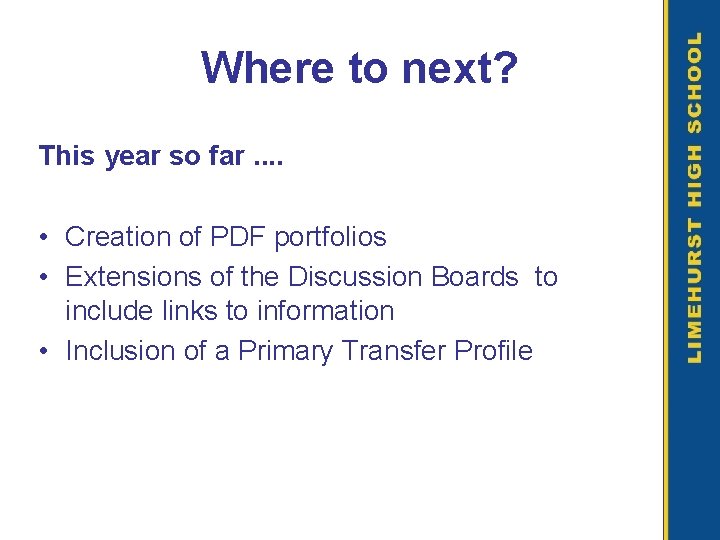 Where to next?

This year so far ....

• Creation of PDF portfolios
• Extensions of the Discussion Boards to include links to information
• Inclusion of a Primary Transfer Profile

LIMEHURST HIGH SCHOOL